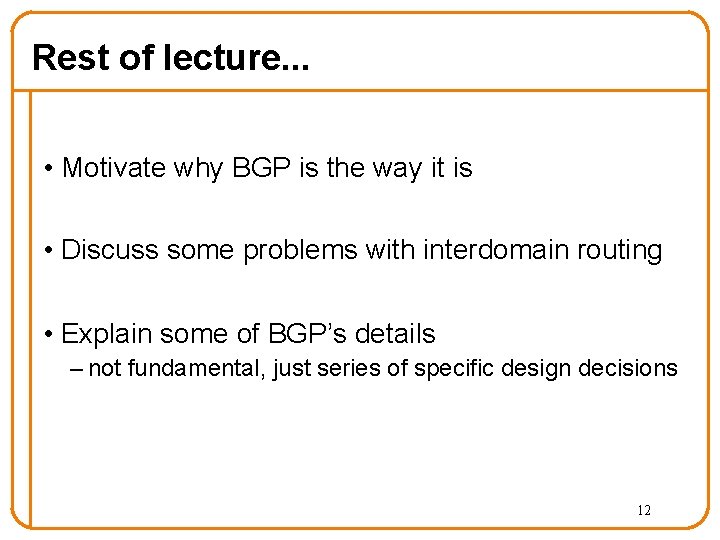 Rest of lecture...

• Motivate why BGP is the way it is

• Discuss some problems with interdomain routing

• Explain some of BGP's details
– not fundamental, just series of specific design decisions

12